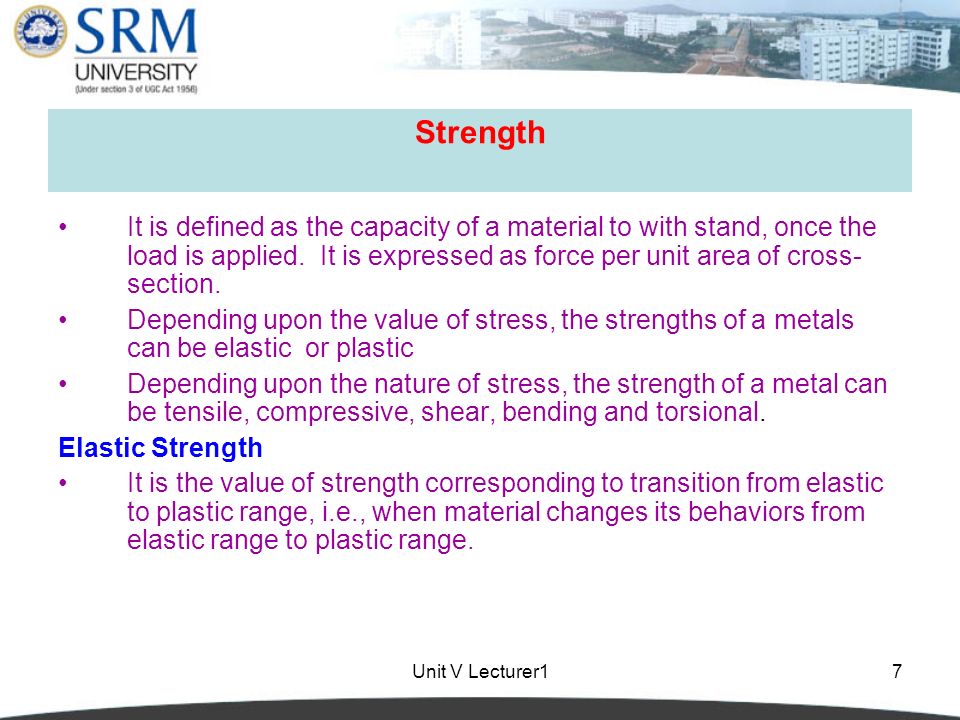 SRM UNIVERSITY
(Under section 3 of UGC Act 1956)

Strength

• It is defined as the capacity of a material to with stand, once the load is applied. It is expressed as force per unit area of cross-section.

• Depending upon the value of stress, the strengths of a metals can be elastic or plastic

• Depending upon the nature of stress, the strength of a metal can be tensile, compressive, shear, bending and torsional.

Elastic Strength

• It is the value of strength corresponding to transition from elastic to plastic range, i.e., when material changes its behaviors from elastic range to plastic range.

Unit V Lecturer1

7